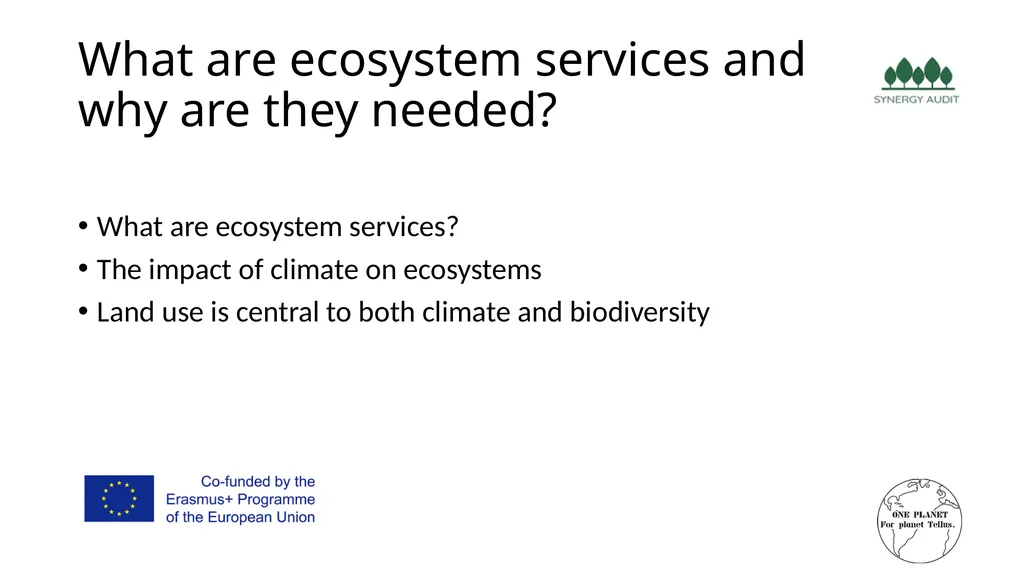 What are ecosystem services and why are they needed?

SYNERGY AUDIT

• What are ecosystem services?
• The impact of climate on ecosystems
• Land use is central to both climate and biodiversity

Co-funded by the Erasmus+ Programme of the European Union

ONE PLANET
For planet Tellus.